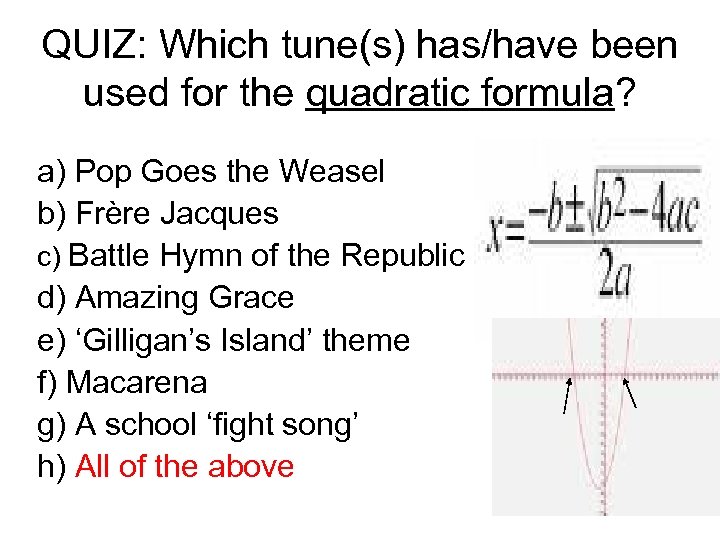 QUIZ: Which tune(s) has/have been used for the quadratic formula?

a) Pop Goes the Weasel
b) Frère Jacques
c) Battle Hymn of the Republic
d) Amazing Grace
e) ‘Gilligan’s Island’ theme
f) Macarena
g) A school ‘fight song’
h) All of the above

$x=\frac{-b\pm\sqrt{b^2-4ac}}{2a}$